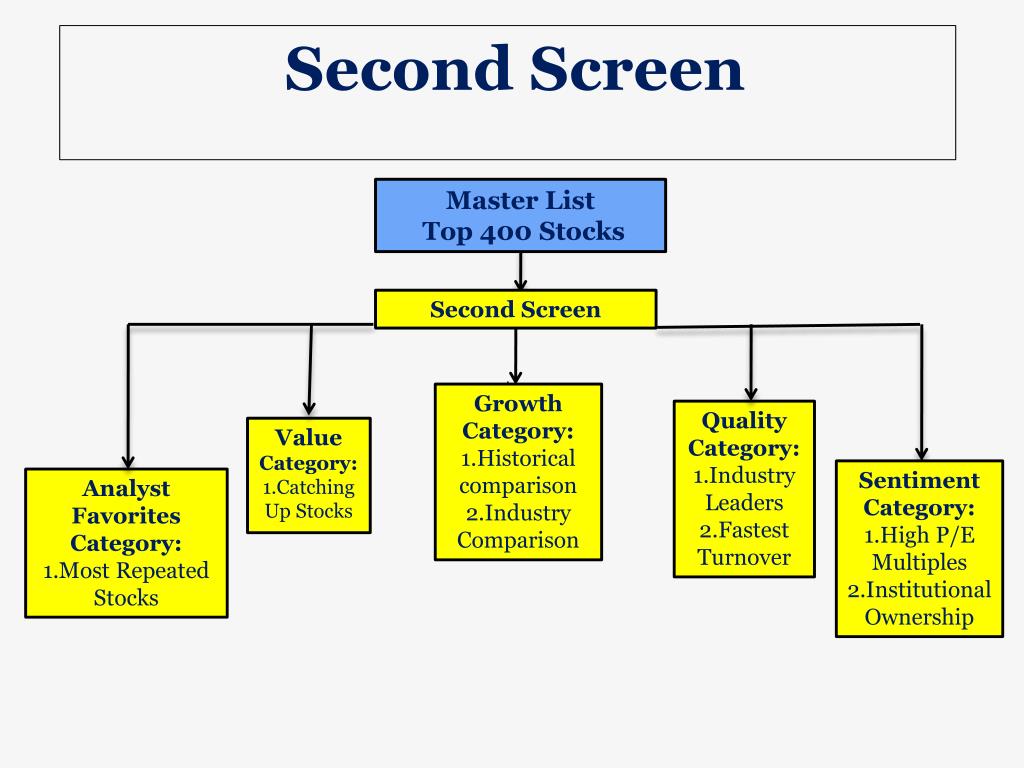 Second Screen

Master List
Top 400 Stocks

Second Screen

Analyst Favorites Category:
1.Most Repeated Stocks

Value Category:
1.Catching Up Stocks

Growth Category:
1.Historical comparison
2.Industry Comparison

Quality Category:
1.Industry Leaders
2.Fastest Turnover

Sentiment Category:
1.High P/E Multiples
2.Institutional Ownership